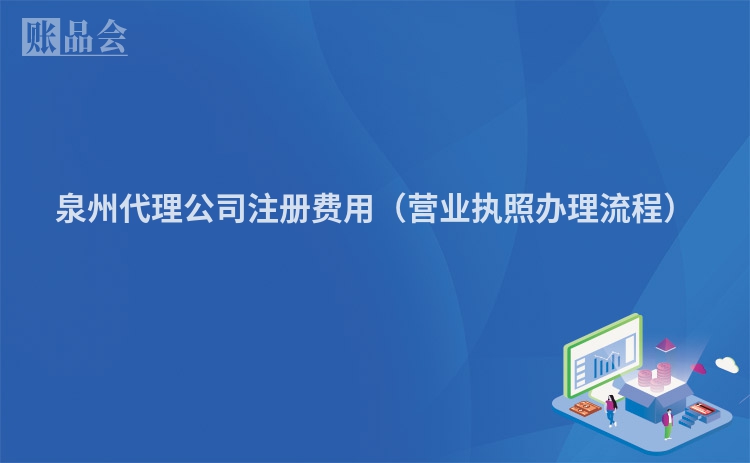 账品会

泉州代理公司注册费用（营业执照办理流程）